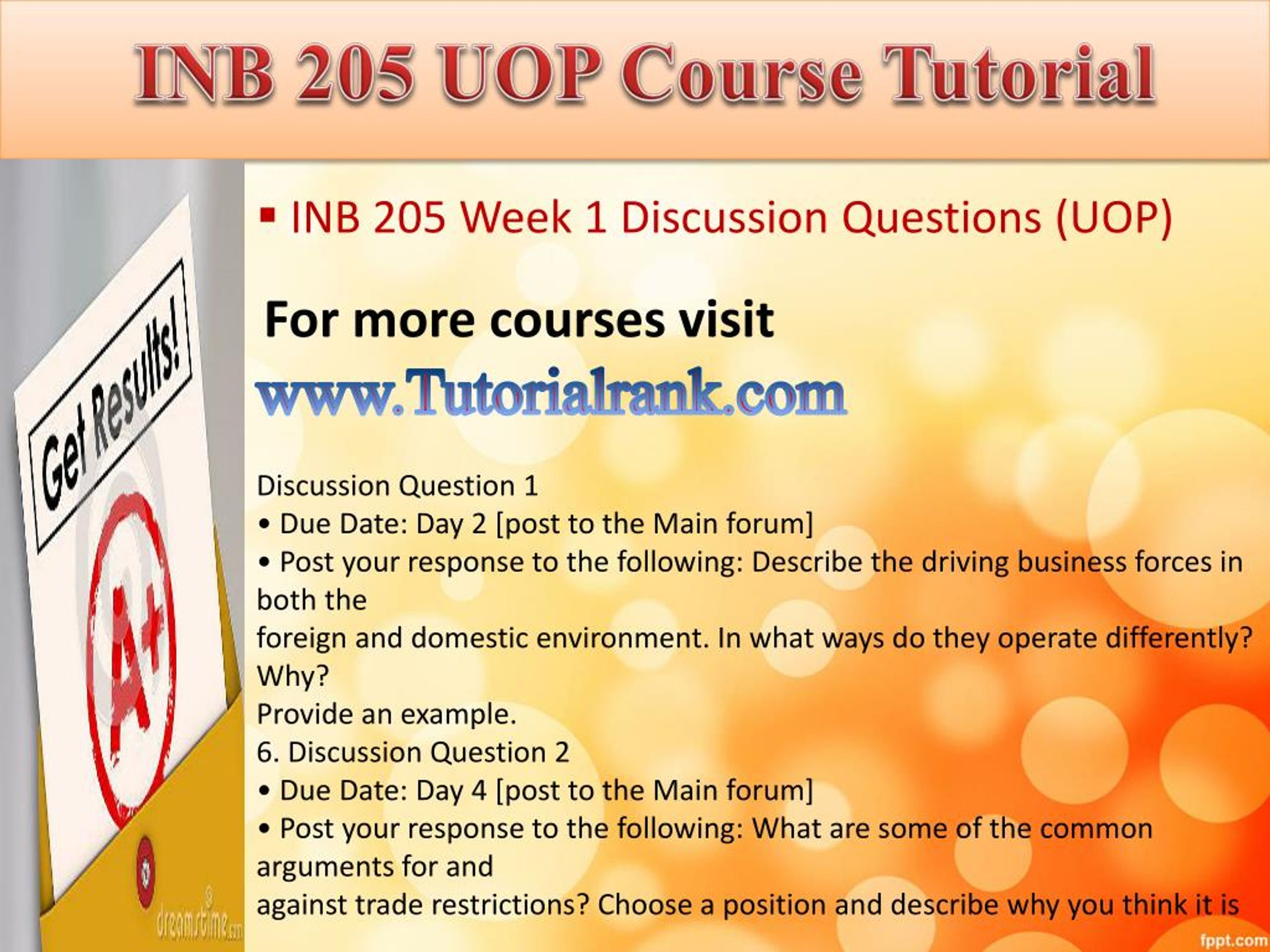 INB 205 UOP Course Tutorial

Get Results!

A+

dreamstime.com

▪ INB 205 Week 1 Discussion Questions (UOP)

For more courses visit

www.Tutorialrank.com

Discussion Question 1
• Due Date: Day 2 [post to the Main forum]
• Post your response to the following: Describe the driving business forces in both the
foreign and domestic environment. In what ways do they operate differently? Why?
Provide an example.
6. Discussion Question 2
• Due Date: Day 4 [post to the Main forum]
• Post your response to the following: What are some of the common arguments for and
against trade restrictions? Choose a position and describe why you think it is

fppt.com